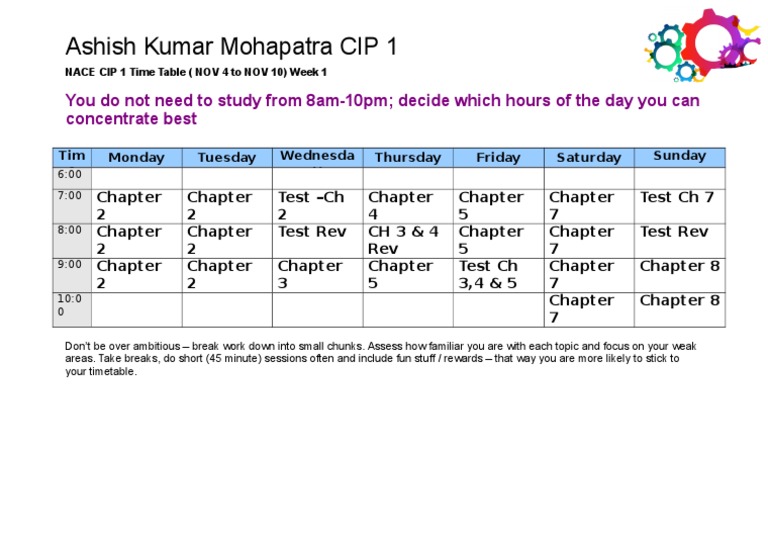 Ashish Kumar Mohapatra CIP 1

NACE CIP 1 Time Table ( NOV 4 to NOV 10) Week 1

You do not need to study from 8am-10pm; decide which hours of the day you can concentrate best

| Tim | Monday | Tuesday | Wednesda | Thursday | Friday | Saturday | Sunday |
|---|---|---|---|---|---|---|---|
| 6:00 | | | | | | | |
| 7:00 | Chapter 2 | Chapter 2 | Test –Ch 2 | Chapter 4 | Chapter 5 | Chapter 7 | Test Ch 7 |
| 8:00 | Chapter 2 | Chapter 2 | Test Rev | CH 3 & 4 Rev | Chapter 5 | Chapter 7 | Test Rev |
| 9:00 | Chapter 2 | Chapter 2 | Chapter 3 | Chapter 5 | Test Ch 3,4 & 5 | Chapter 7 | Chapter 8 |
| 10:00 | | | | | | Chapter 7 | Chapter 8 |

Don't be over ambitious – break work down into small chunks. Assess how familiar you are with each topic and focus on your weak areas. Take breaks, do short (45 minute) sessions often and include fun stuff / rewards – that way you are more likely to stick to your timetable.